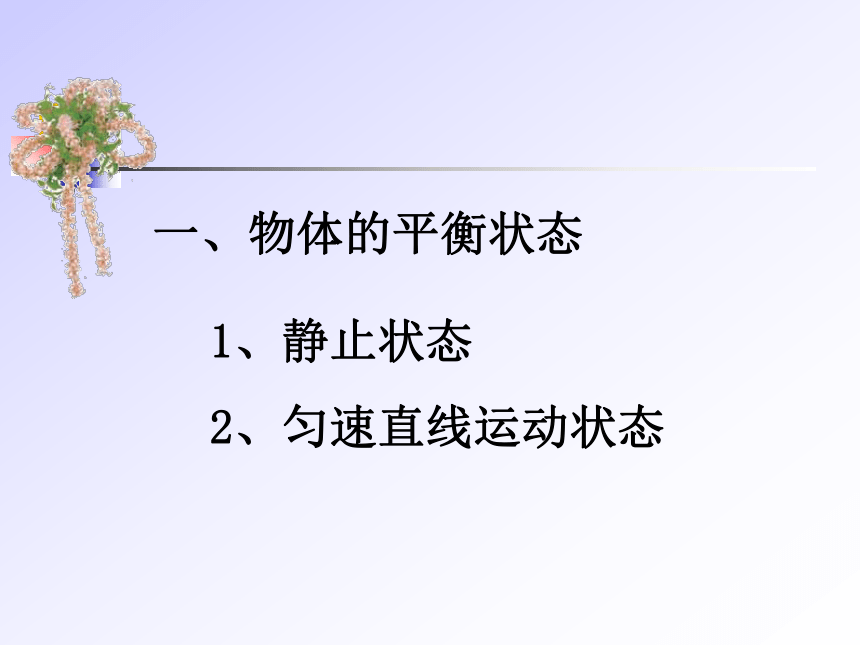 一、物体的平衡状态

1、静止状态

2、匀速直线运动状态